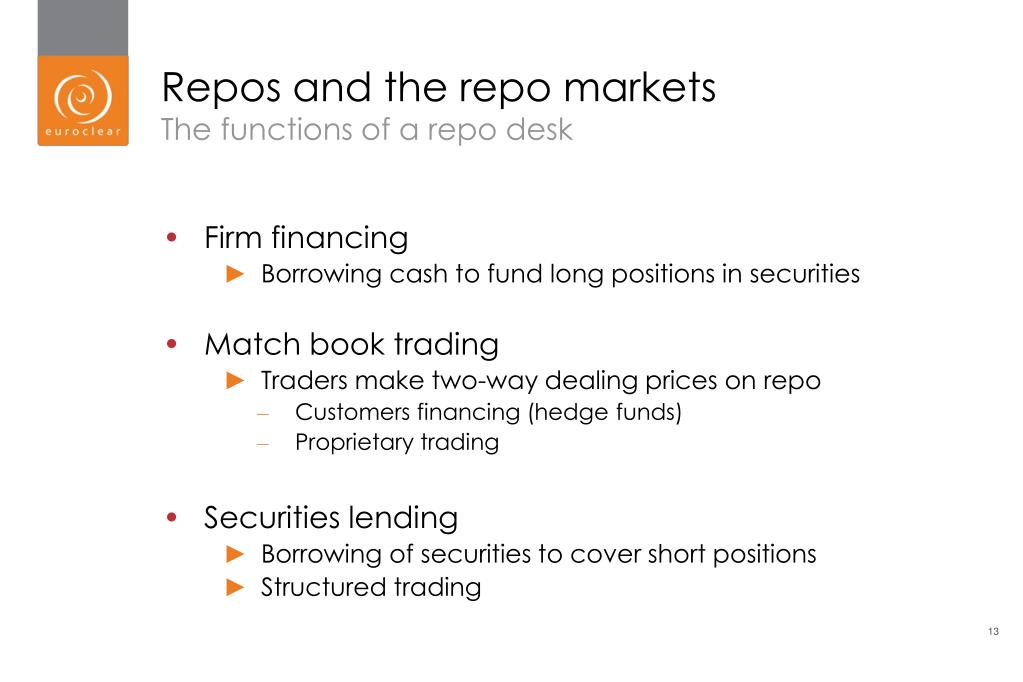 euroclear

Repos and the repo markets
The functions of a repo desk

• Firm financing
► Borrowing cash to fund long positions in securities

• Match book trading
► Traders make two-way dealing prices on repo
– Customers financing (hedge funds)
– Proprietary trading

• Securities lending
► Borrowing of securities to cover short positions
► Structured trading

13